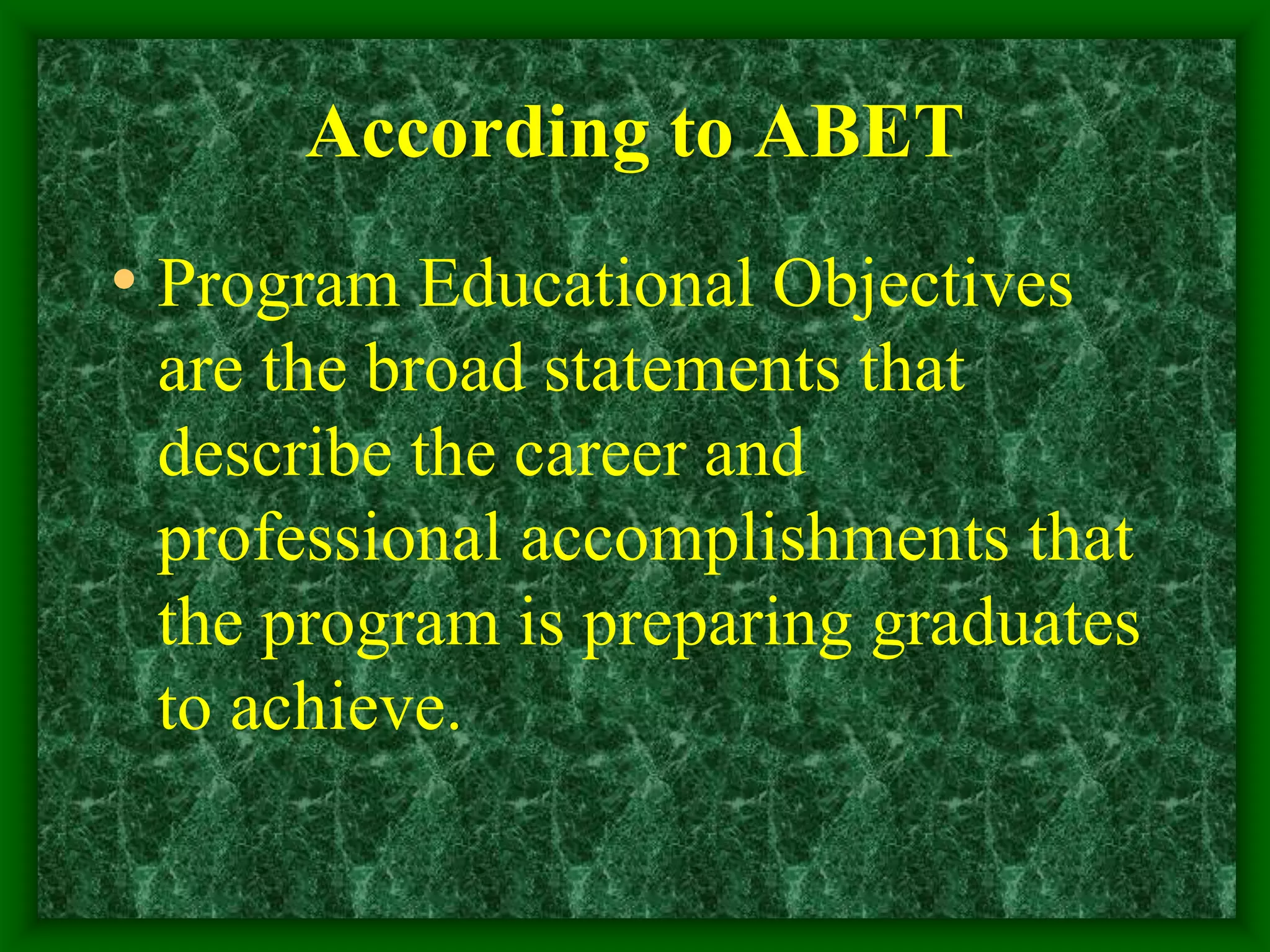 According to ABET

• Program Educational Objectives are the broad statements that describe the career and professional accomplishments that the program is preparing graduates to achieve.